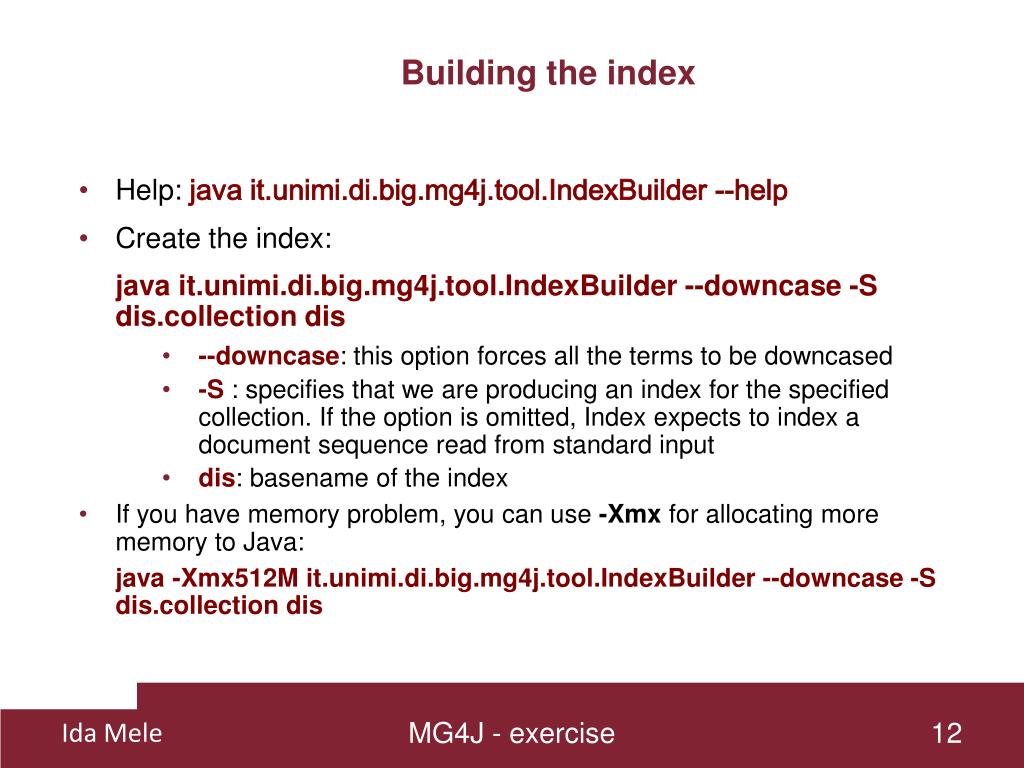 Building the index

• Help: java it.unimi.di.big.mg4j.tool.IndexBuilder --help
• Create the index:

java it.unimi.di.big.mg4j.tool.IndexBuilder --downcase -S dis.collection dis

• --downcase: this option forces all the terms to be downcased
• -S : specifies that we are producing an index for the specified collection. If the option is omitted, Index expects to index a document sequence read from standard input
• dis: basename of the index

• If you have memory problem, you can use -Xmx for allocating more memory to Java:

java -Xmx512M it.unimi.di.big.mg4j.tool.IndexBuilder --downcase -S dis.collection dis

Ida Mele

MG4J - exercise

12